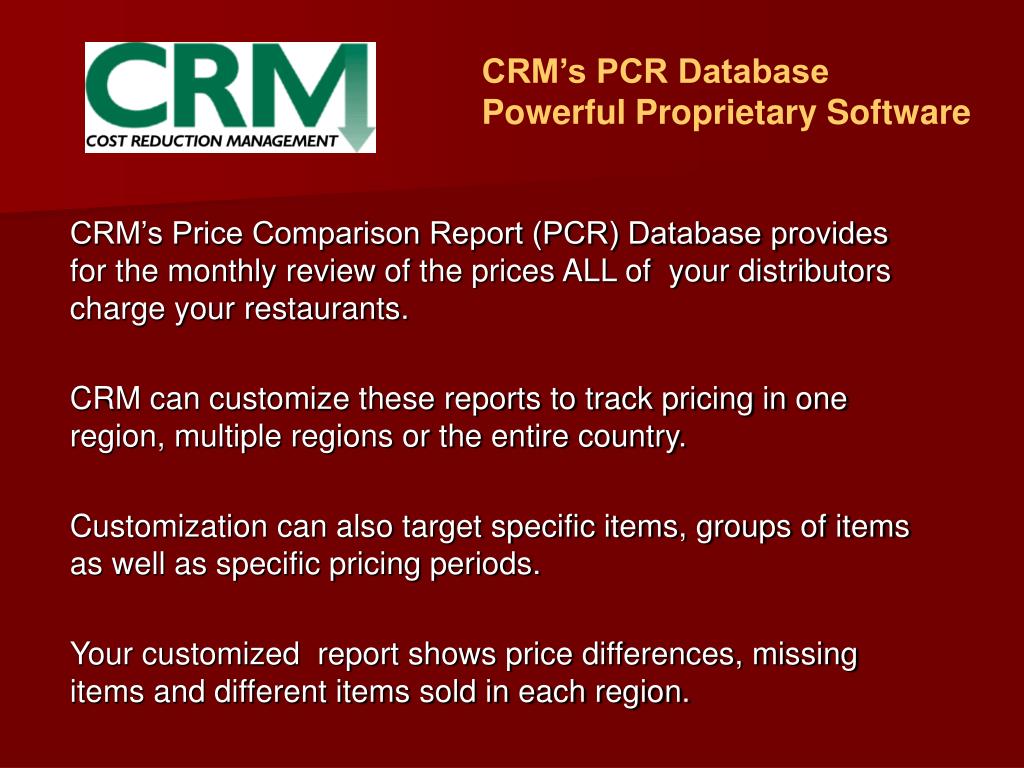 CRM
COST REDUCTION MANAGEMENT

CRM's PCR Database
Powerful Proprietary Software

CRM's Price Comparison Report (PCR) Database provides for the monthly review of the prices ALL of your distributors charge your restaurants.

CRM can customize these reports to track pricing in one region, multiple regions or the entire country.

Customization can also target specific items, groups of items as well as specific pricing periods.

Your customized report shows price differences, missing items and different items sold in each region.